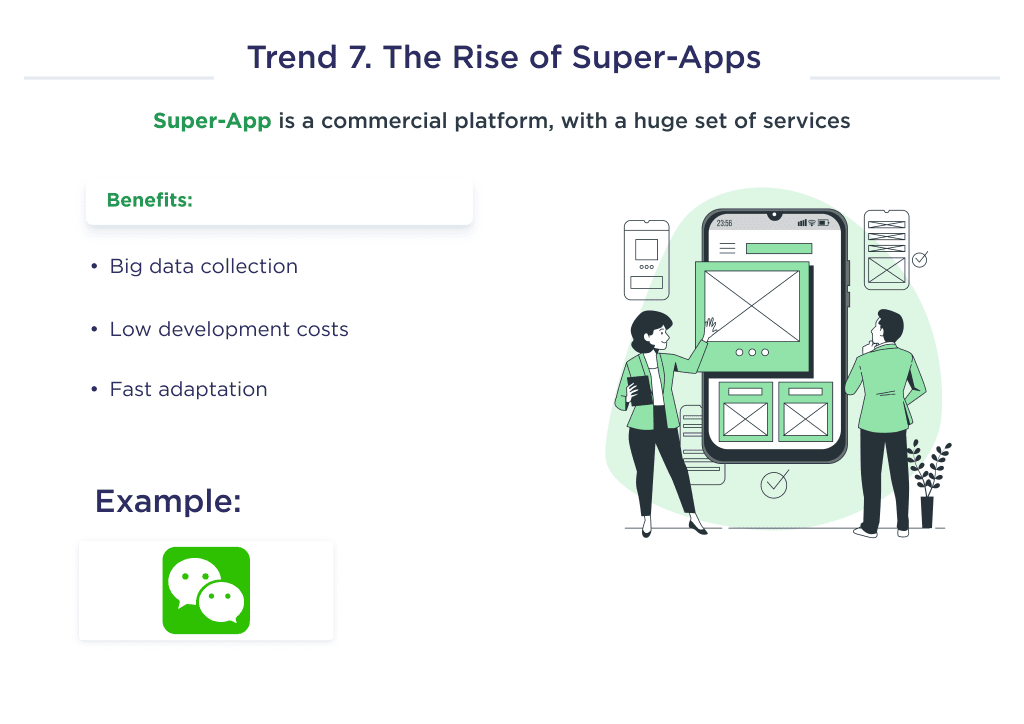 Trend 7. The Rise of Super-Apps

Super-App is a commercial platform, with a huge set of services

Benefits:

• Big data collection

• Low development costs

• Fast adaptation

Example:

23:56